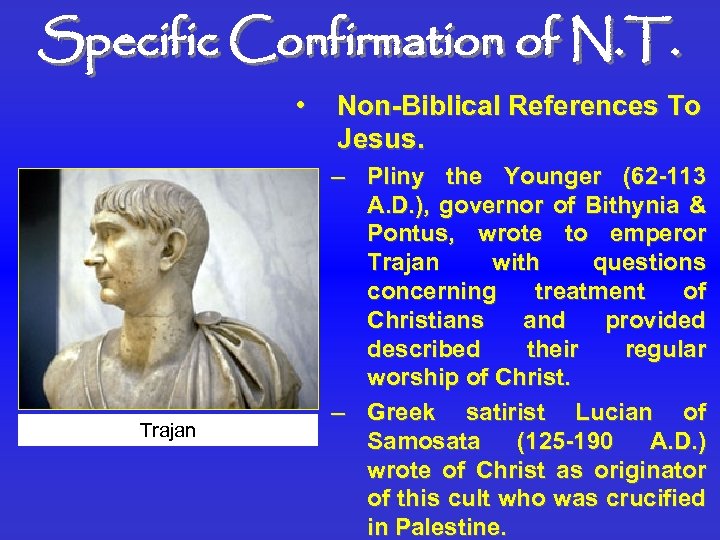 Specific Confirmation of N.T.

• Non-Biblical References To Jesus.

– Pliny the Younger (62-113 A.D.), governor of Bithynia & Pontus, wrote to emperor Trajan with questions concerning treatment of Christians and provided described their regular worship of Christ.

– Greek satirist Lucian of Samosata (125-190 A.D.) wrote of Christ as originator of this cult who was crucified in Palestine.

Trajan